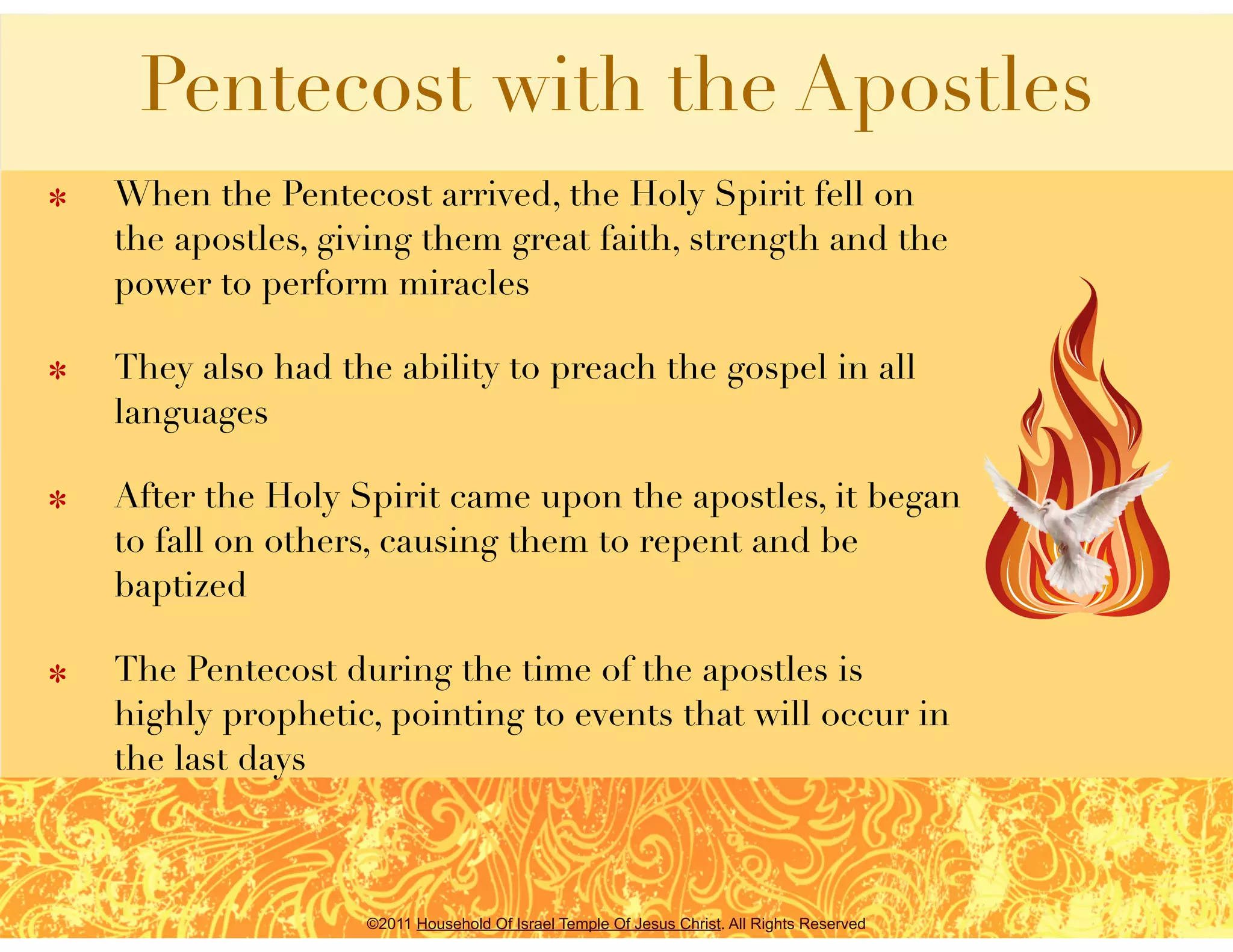 Pentecost with the Apostles

* When the Pentecost arrived, the Holy Spirit fell on the apostles, giving them great faith, strength and the power to perform miracles

* They also had the ability to preach the gospel in all languages

* After the Holy Spirit came upon the apostles, it began to fall on others, causing them to repent and be baptized

* The Pentecost during the time of the apostles is highly prophetic, pointing to events that will occur in the last days

©2011 Household Of Israel Temple Of Jesus Christ. All Rights Reserved